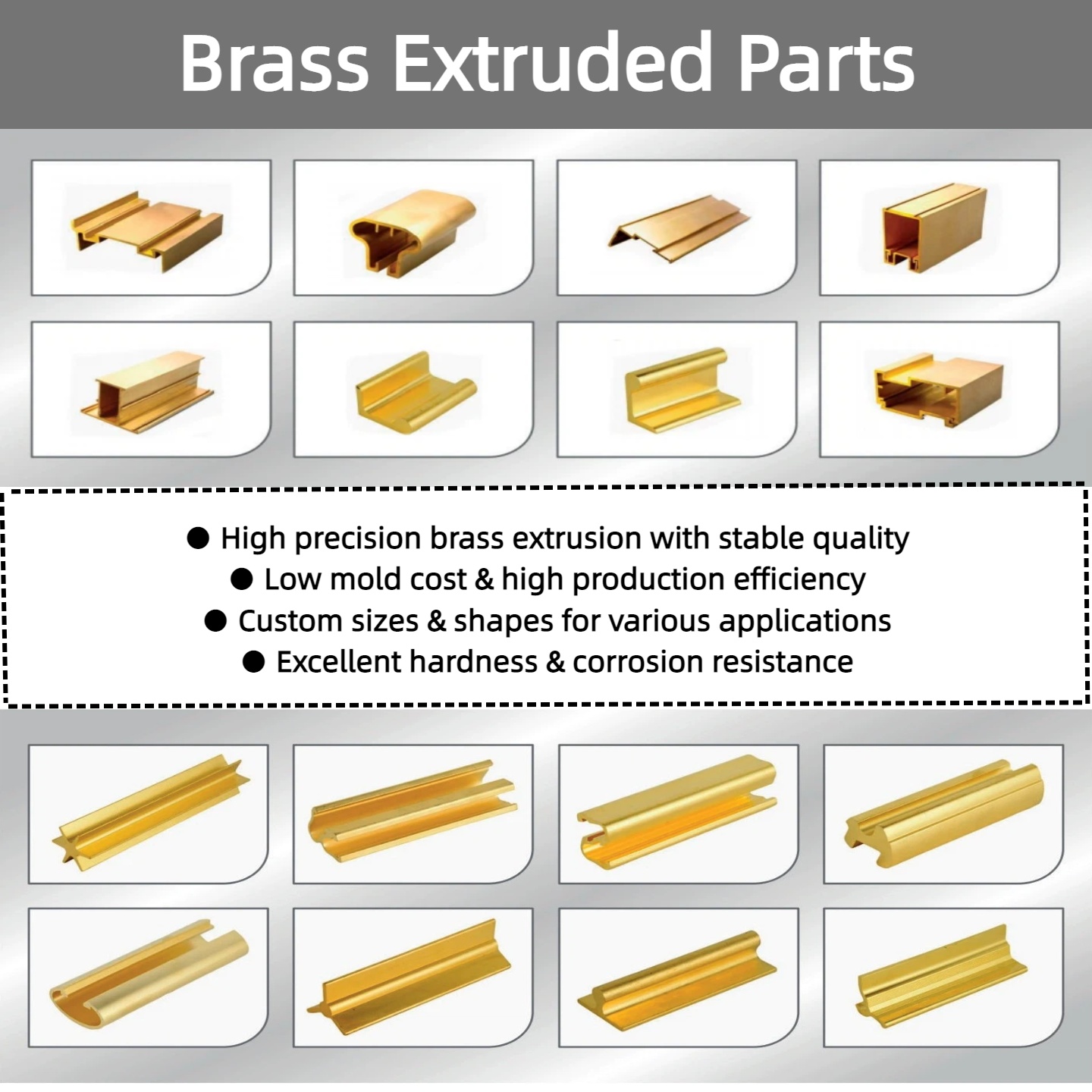 Brass Extruded Parts

● High precision brass extrusion with stable quality
● Low mold cost & high production efficiency
● Custom sizes & shapes for various applications
● Excellent hardness & corrosion resistance